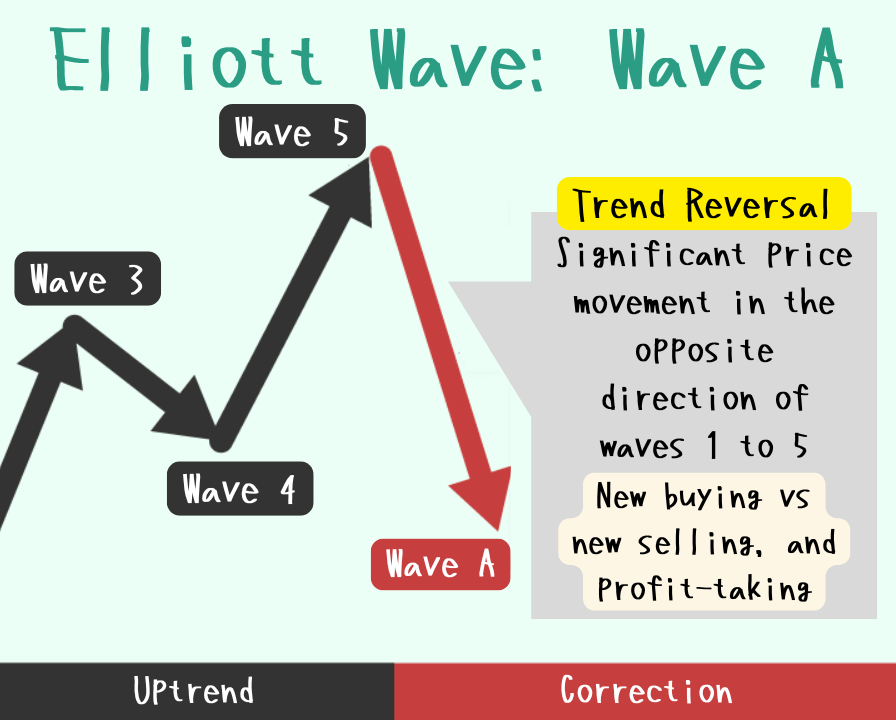 Elliott Wave: Wave A

Wave 5

Wave 3

Wave 4

Wave A

Trend Reversal

Significant Price movement in the opposite direction of waves 1 to 5

New buying vs new selling, and Profit-taking

Uptrend

Correction